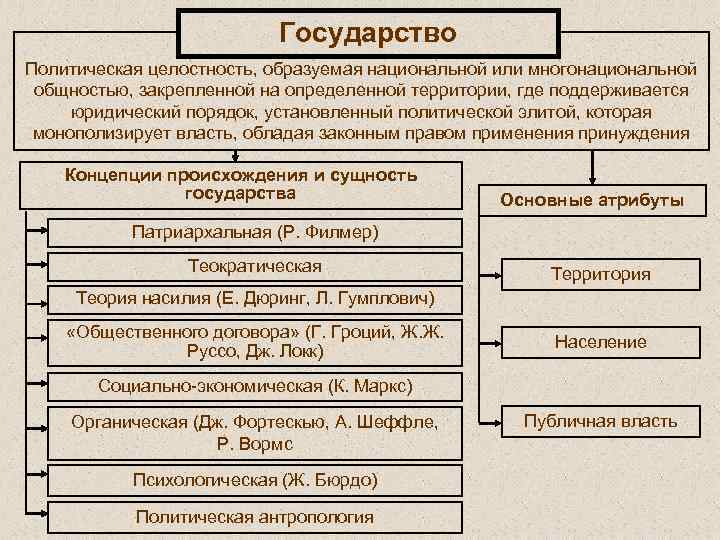 Государство

Политическая целостность, образуемая национальной или многонациональной общностью, закрепленной на определенной территории, где поддерживается юридический порядок, установленный политической элитой, которая монополизирует власть, обладая законным правом применения принуждения

Концепции происхождения и сущность государства

Патриархальная (Р. Филмер)

Теократическая

Теория насилия (Е. Дюринг, Л. Гумплович)

«Общественного договора» (Г. Гроций, Ж.Ж. Руссо, Дж. Локк)

Социально-экономическая (К. Маркс)

Органическая (Дж. Фортескью, А. Шеффле, Р. Вормс

Психологическая (Ж. Бюрдо)

Политическая антропология

Основные атрибуты

Территория

Население

Публичная власть